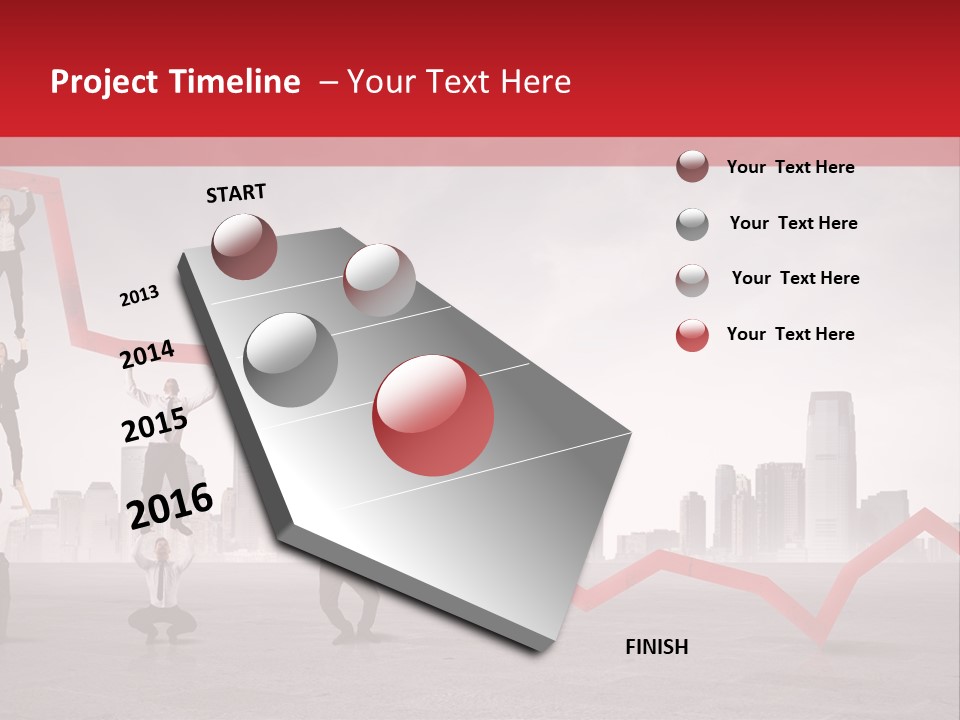 Project Timeline – Your Text Here

START

2013

2014

2015

2016

FINISH

Your Text Here

Your Text Here

Your Text Here

Your Text Here